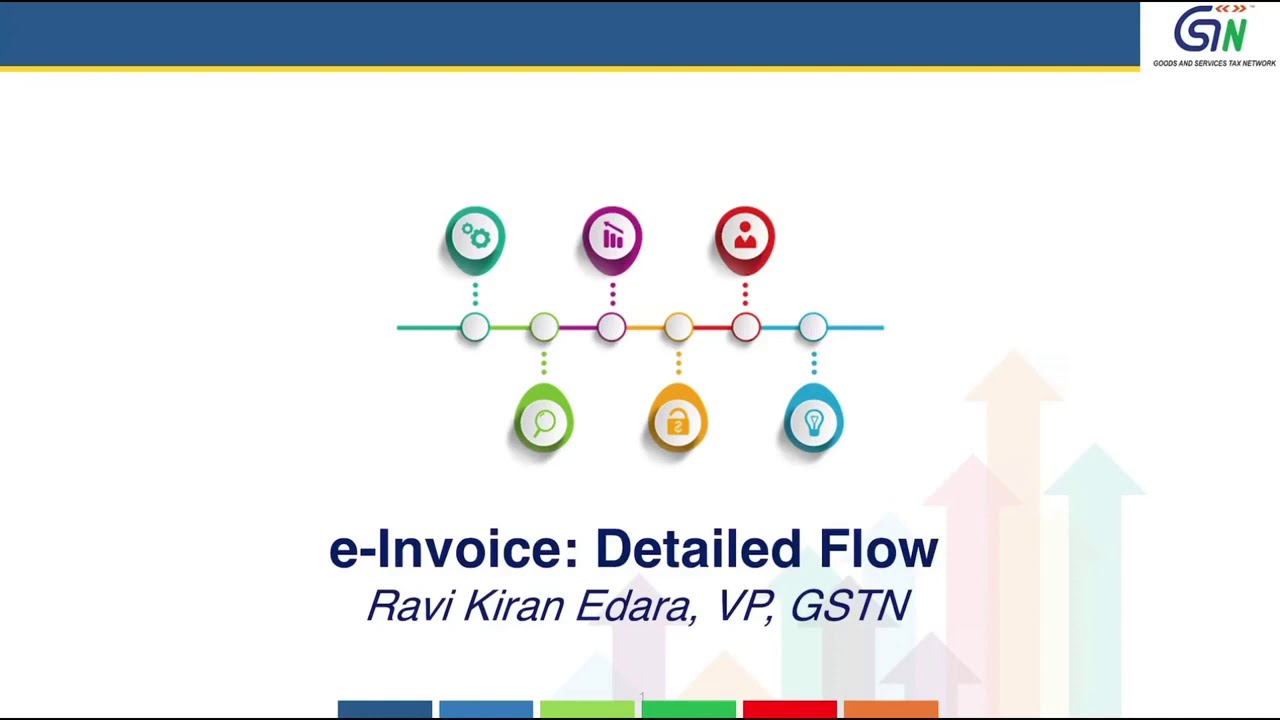 GSTN
GOODS AND SERVICES TAX NETWORK

e-Invoice: Detailed Flow
Ravi Kiran Edara, VP, GSTN